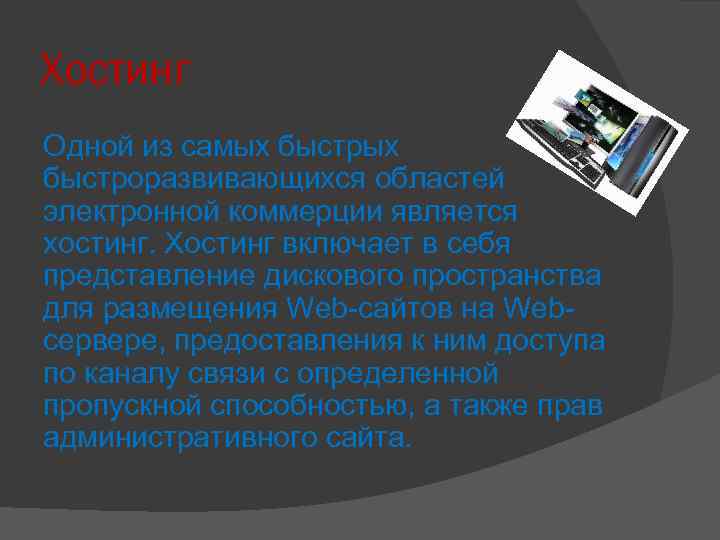 Хостинг

Одной из самых быстрых быстроразвивающихся областей электронной коммерции является хостинг. Хостинг включает в себя представление дискового пространства для размещения Web-сайтов на Web-сервере, предоставления к ним доступа по каналу связи с определенной пропускной способностью, а также прав административного сайта.